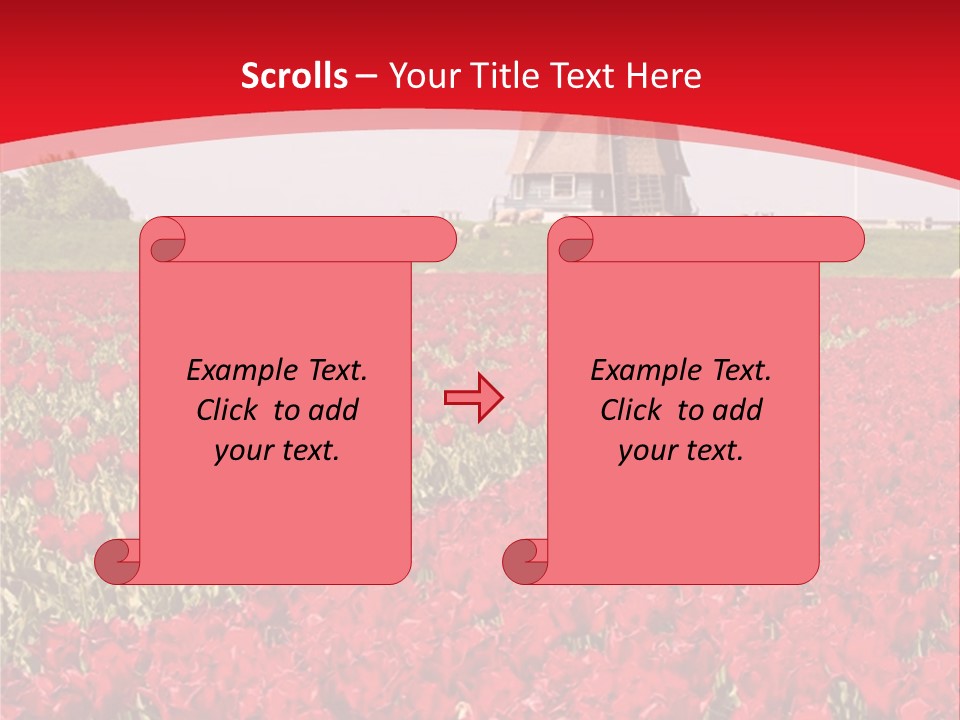 Scrolls – Your Title Text Here

Example Text. Click to add your text.

Example Text. Click to add your text.